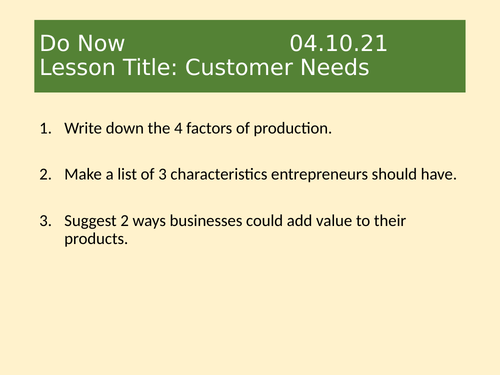 Do Now 04.10.21
Lesson Title: Customer Needs

1. Write down the 4 factors of production.

2. Make a list of 3 characteristics entrepreneurs should have.

3. Suggest 2 ways businesses could add value to their products.